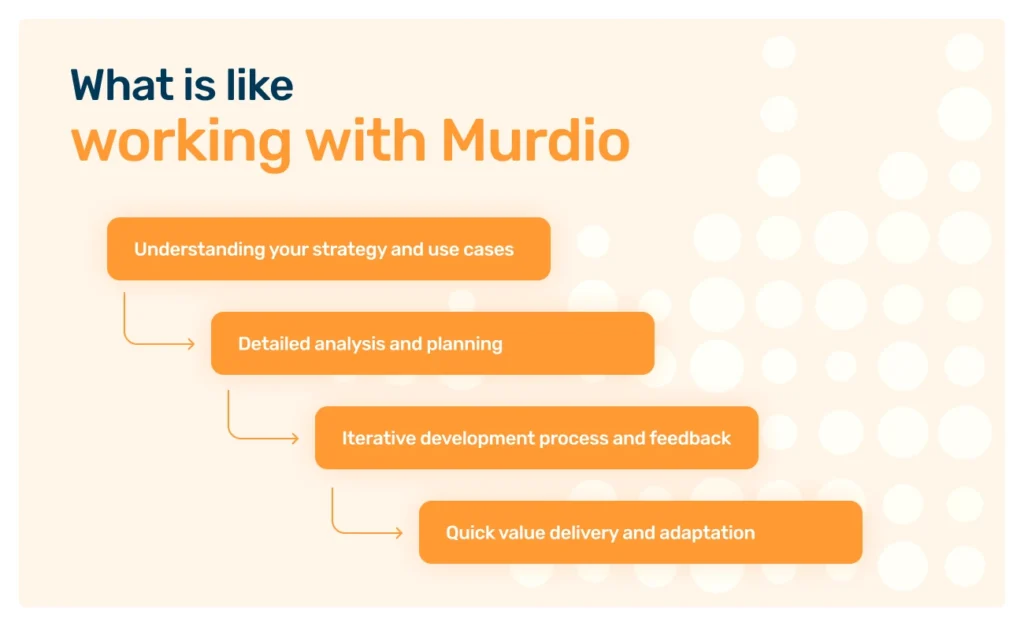 What is like
working with Murdio

Understanding your strategy and use cases

Detailed analysis and planning

Iterative development process and feedback

Quick value delivery and adaptation